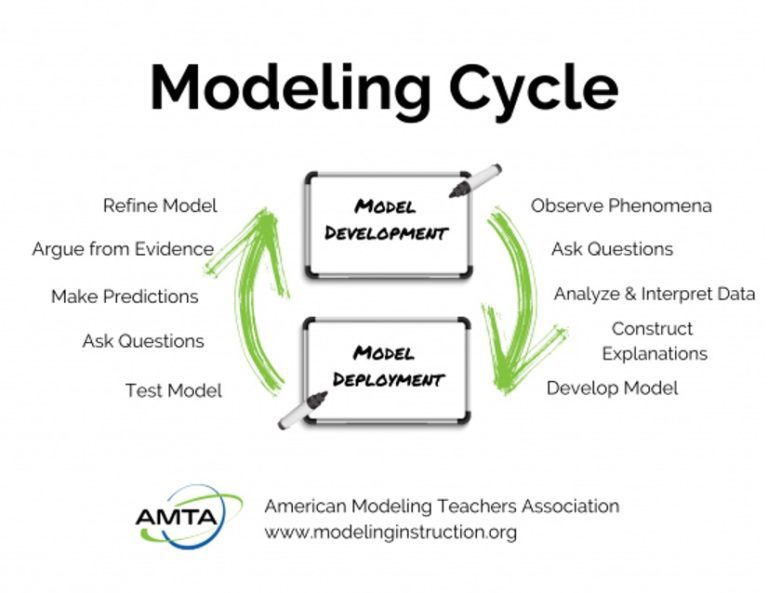 Modeling Cycle

Refine Model
Argue from Evidence
Make Predictions
Ask Questions
Test Model

MODEL DEVELOPMENT

MODEL DEPLOYMENT

Observe Phenomena
Ask Questions
Analyze & Interpret Data
Construct Explanations
Develop Model

AMTA
American Modeling Teachers Association
www.modelinginstruction.org